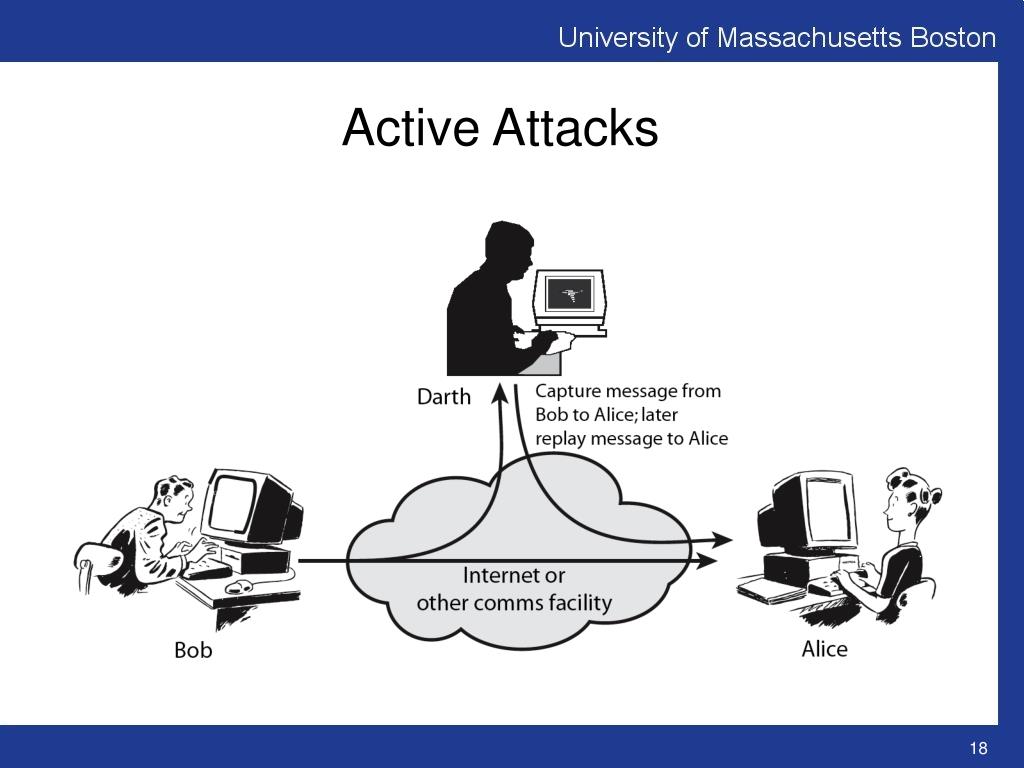 University of Massachusetts Boston

Active Attacks

Darth

Capture message from Bob to Alice; later replay message to Alice

Internet or other comms facility

Bob

Alice

18